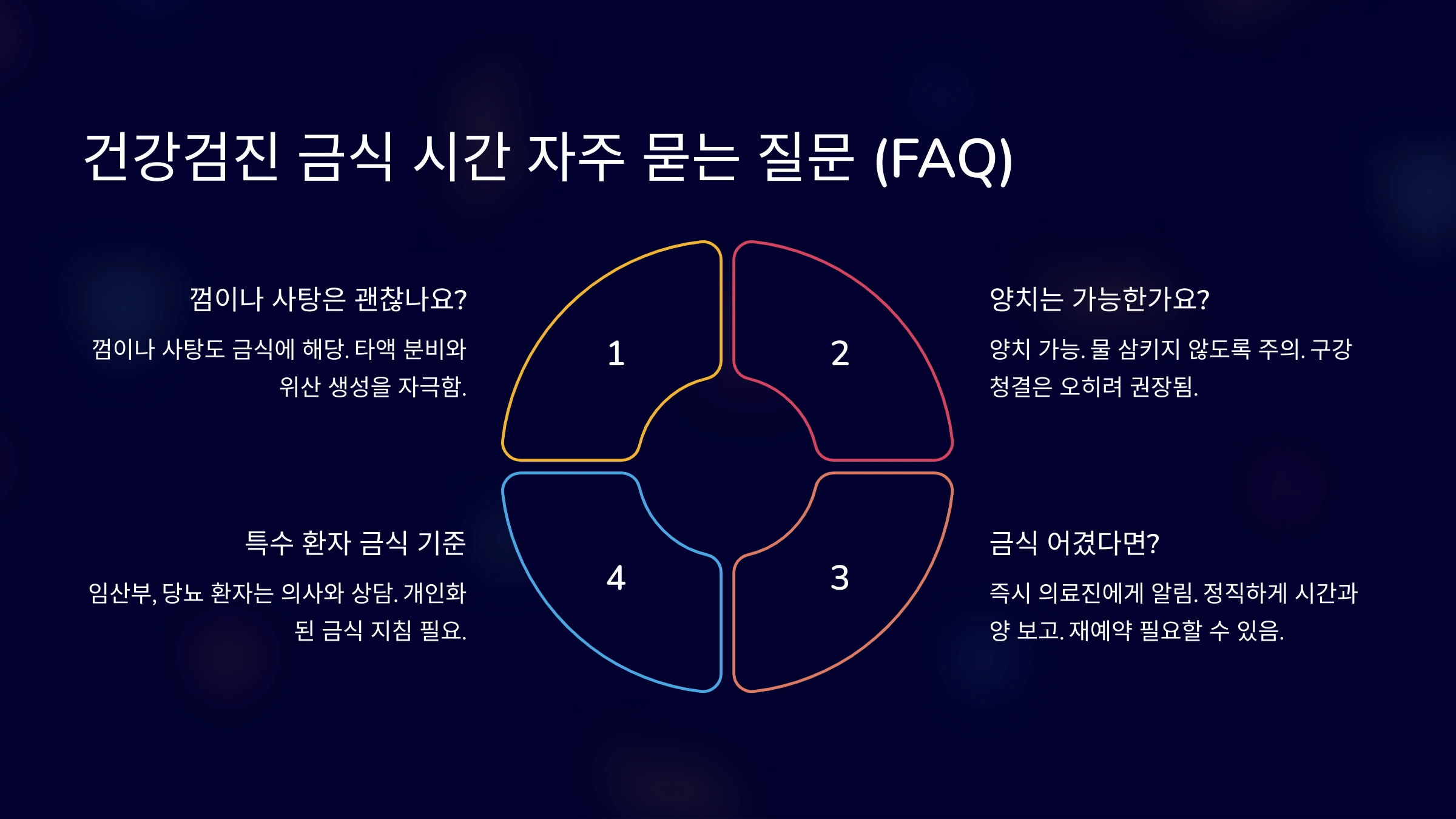 건강검진 금식 시간 자주 묻는 질문 (FAQ)

껌이나 사탕은 괜찮나요?

껌이나 사탕도 금식에 해당. 타액 분비와 위산 생성을 자극함.

1

2

양치는 가능한가요?

양치 가능. 물 삼키지 않도록 주의. 구강 청결은 오히려 권장됨.

특수 환자 금식 기준

임산부, 당뇨 환자는 의사와 상담. 개인화된 금식 지침 필요.

4

3

금식 어겼다면?

즉시 의료진에게 알림. 정직하게 시간과 양 보고. 재예약 필요할 수 있음.